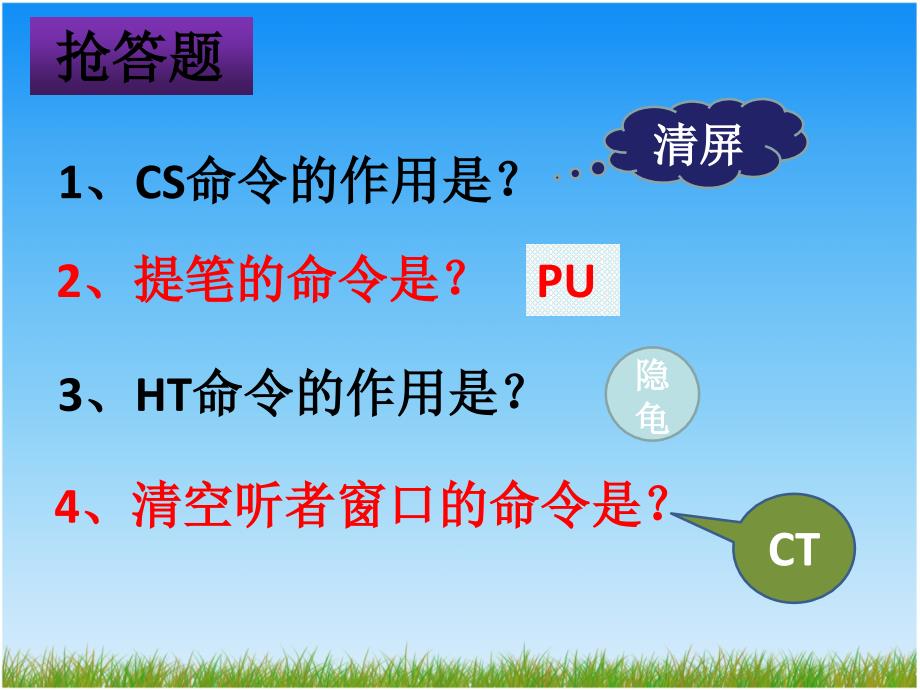 抢答题

1、CS命令的作用是？

清屏

2、提笔的命令是？

PU

3、HT命令的作用是？

隐龟

4、清空听者窗口的命令是？

CT